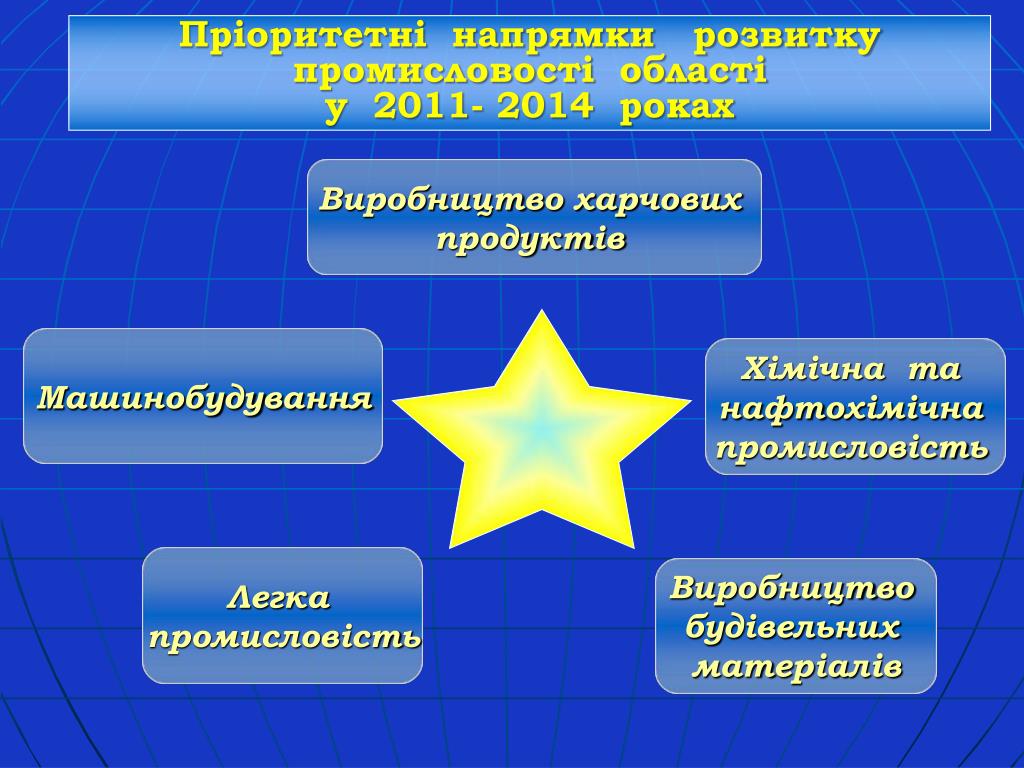 Пріоритетні напрямки розвитку промисловості області у 2011- 2014 роках

Виробництво харчових продуктів

Машинобудування

Хімічна та нафтохімічна промисловість

Легка промисловість

Виробництво будівельних матеріалів